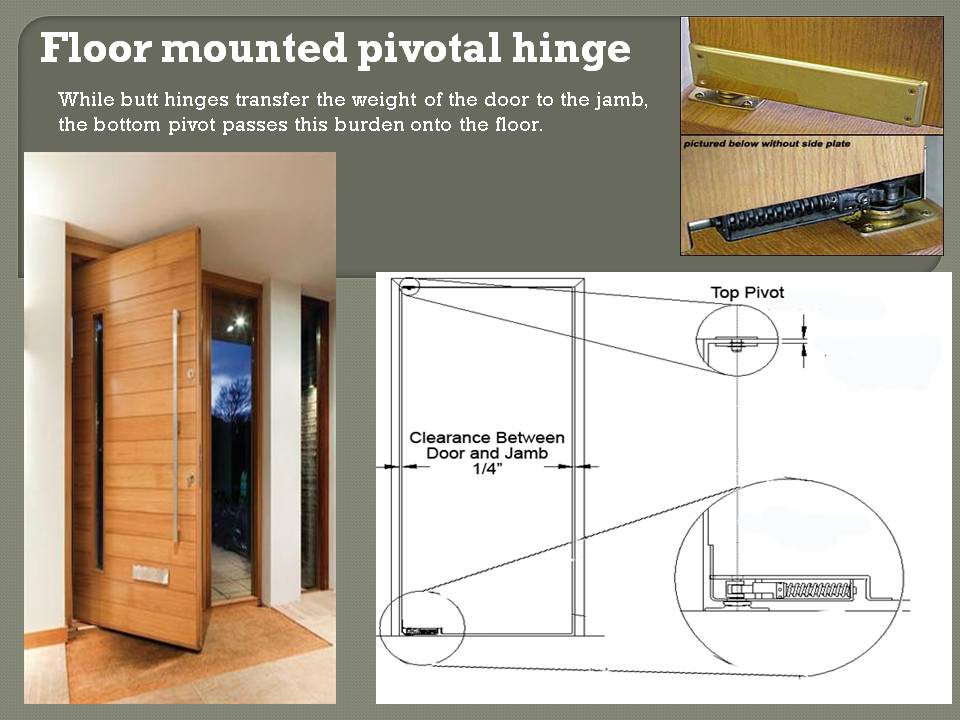 Floor mounted pivotal hinge

While butt hinges transfer the weight of the door to the jamb, the bottom pivot passes this burden onto the floor.

pictured below without side plate

Top Pivot

Clearance Between Door and Jamb 1/4"